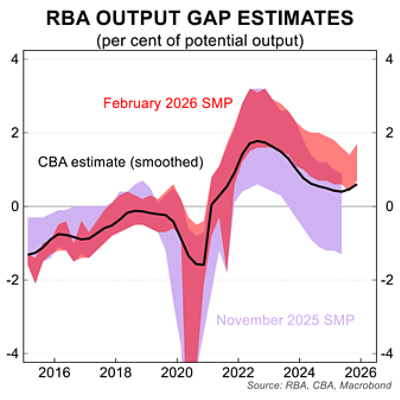 RBA OUTPUT GAP ESTIMATES
(per cent of potential output)

4
2
0
-2
-4

4
2
0
-2
-4

February 2026 SMP

CBA estimate (smoothed)

November 2025 SMP

2016
2018
2020
2022
2024
2026

Source: RBA, CBA, Macrobond